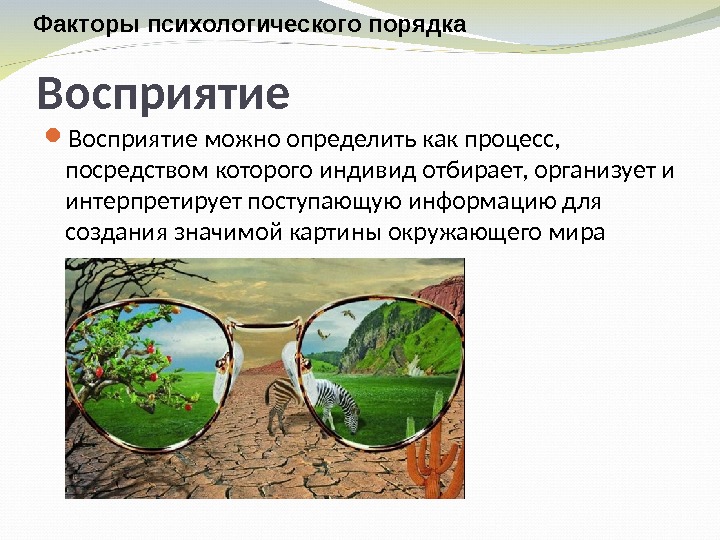 Факторы психологического порядка

Восприятие

Восприятие можно определить как процесс, посредством которого индивид отбирает, организует и интерпретирует поступающую информацию для создания значимой картины окружающего мира